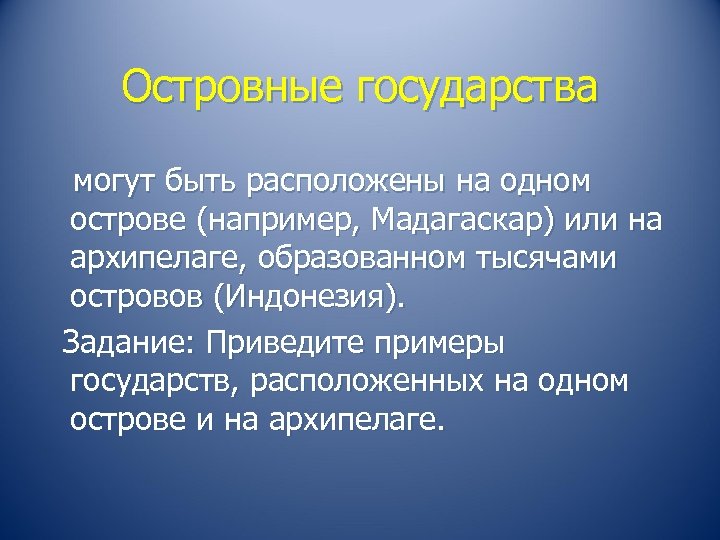 Островные государства

могут быть расположены на одном острове (например, Мадагаскар) или на архипелаге, образованном тысячами островов (Индонезия).

Задание: Приведите примеры государств, расположенных на одном острове и на архипелаге.